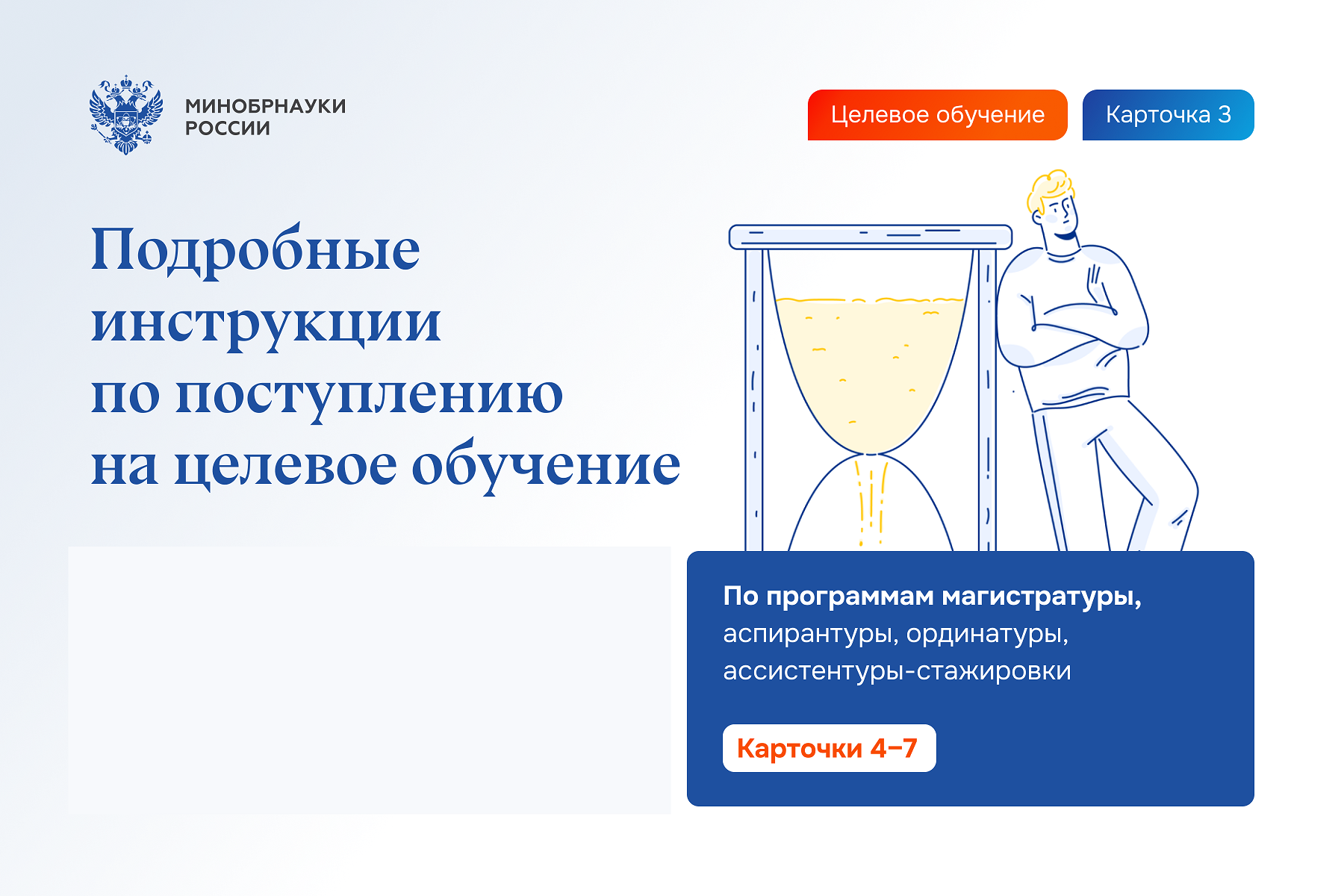 МИНОБРНАУКИ РОССИИ

Целевое обучение

Карточка 3

Подробные инструкции по поступлению на целевое обучение

По программам магистратуры, аспирантуры, ординатуры, ассистентуры-стажировки

Карточки 4–7